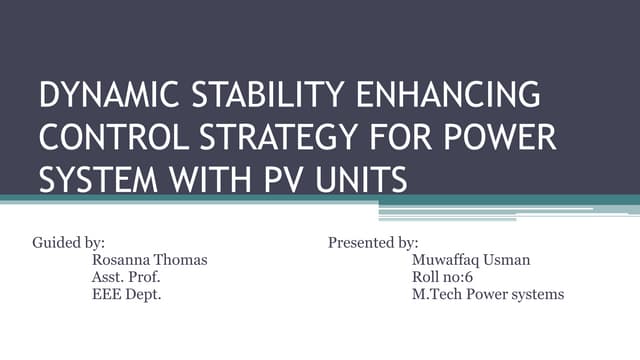 DYNAMIC STABILITY ENHANCING CONTROL STRATEGY FOR POWER SYSTEM WITH PV UNITS

Guided by:
Rosanna Thomas
Asst. Prof.
EEE Dept.

Presented by:
Muwaffaq Usman
Roll no:6
M.Tech Power systems